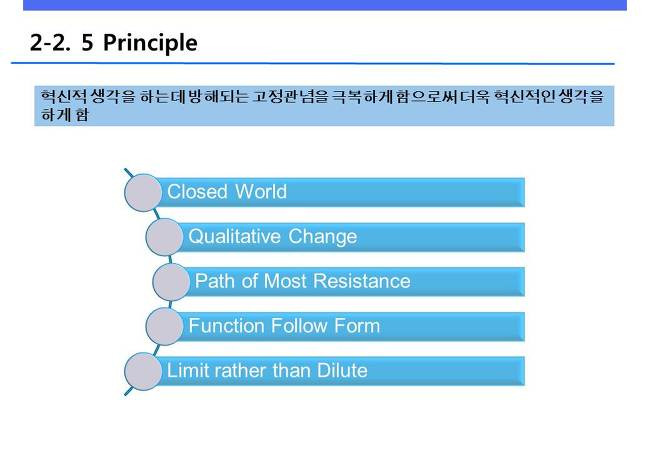 2-2. 5 Principle

혁신적 생각을 하는데 방해되는 고정관념을 극복하게 함으로써 더욱 혁신적인 생각을 하게 함

Closed World

Qualitative Change

Path of Most Resistance

Function Follow Form

Limit rather than Dilute